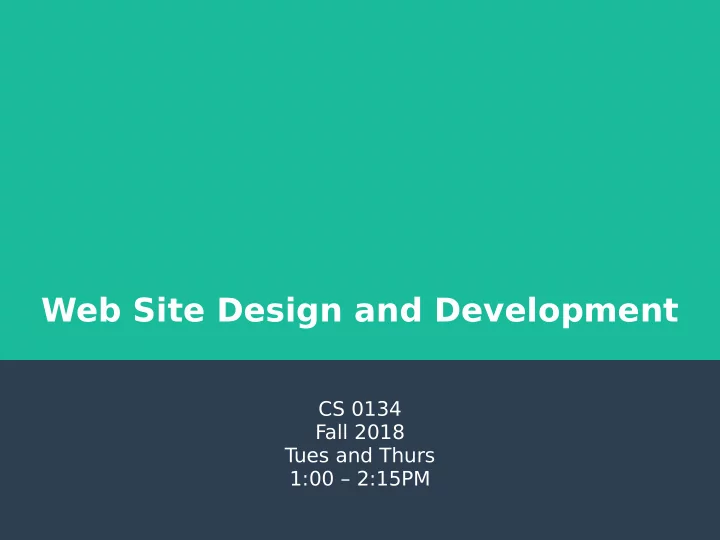 Web Site Design and Development

CS 0134
Fall 2018
Tues and Thurs
1:00 – 2:15PM